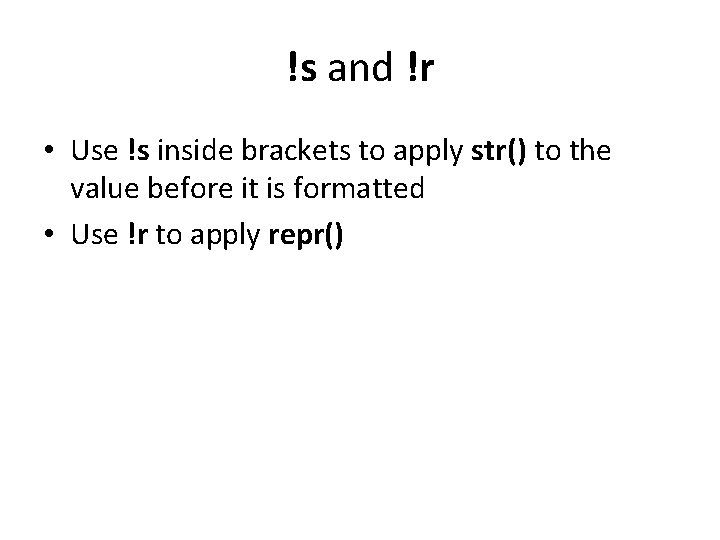 !s and !r

• Use !s inside brackets to apply str() to the value before it is formatted

• Use !r to apply repr()